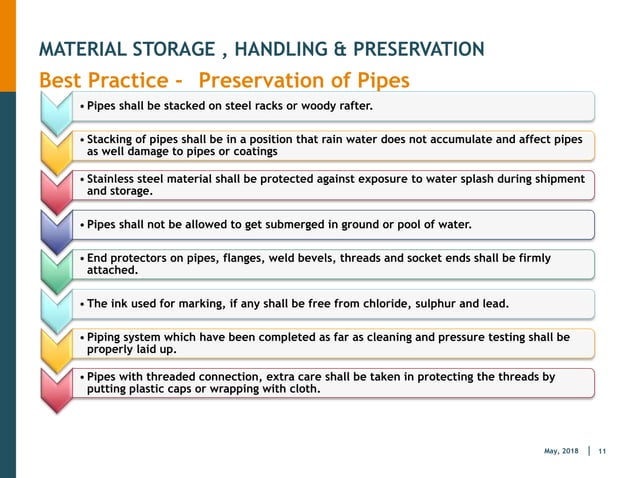 MATERIAL STORAGE , HANDLING & PRESERVATION

Best Practice - Preservation of Pipes

• Pipes shall be stacked on steel racks or woody rafter.

• Stacking of pipes shall be in a position that rain water does not accumulate and affect pipes as well damage to pipes or coatings

• Stainless steel material shall be protected against exposure to water splash during shipment and storage.

• Pipes shall not be allowed to get submerged in ground or pool of water.

• End protectors on pipes, flanges, weld bevels, threads and socket ends shall be firmly attached.

• The ink used for marking, if any shall be free from chloride, sulphur and lead.

• Piping system which have been completed as far as cleaning and pressure testing shall be properly laid up.

• Pipes with threaded connection, extra care shall be taken in protecting the threads by putting plastic caps or wrapping with cloth.

May, 2018 | 11